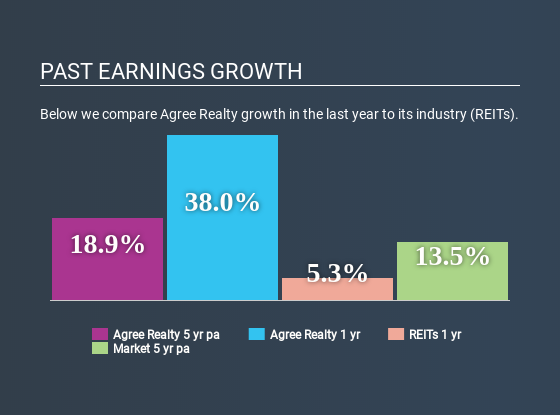 PAST EARNINGS GROWTH

Below we compare Agree Realty growth in the last year to its industry (REITs).

18.9%

38.0%

5.3%

13.5%

Agree Realty 5 yr pa
Agree Realty 1 yr
REITs 1 yr
Market 5 yr pa